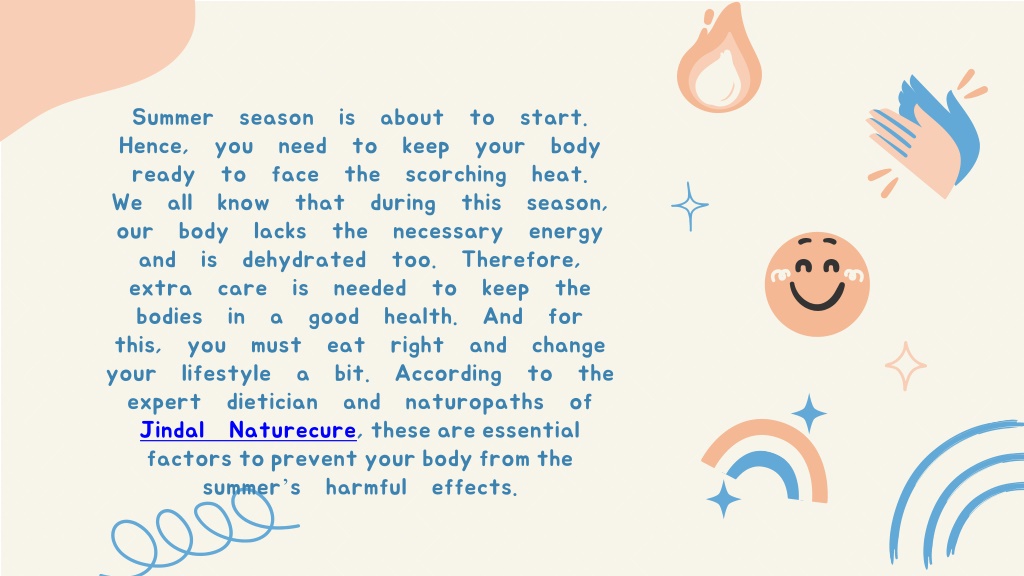 Summer season is about to start. Hence, you need to keep your body ready to face the scorching heat. We all know that during this season, our body lacks the necessary energy and is dehydrated too. Therefore, extra care is needed to keep the bodies in a good health. And for this, you must eat right and change your lifestyle a bit. According to the expert dietician and naturopaths of Jindal Naturecure, these are essential factors to prevent your body from the summer's harmful effects.